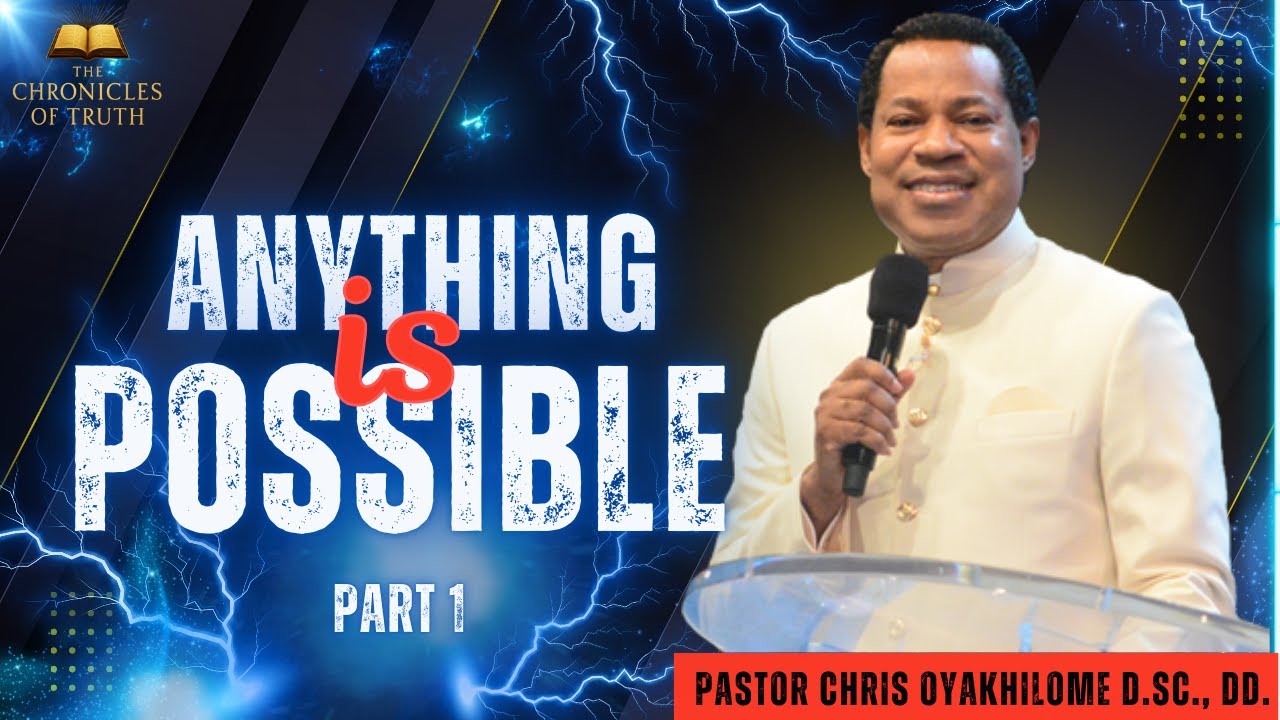 THE CHRONICLES OF TRUTH

ANYTHING
is
POSSIBLE

PART 1

PASTOR CHRIS OYAKHILOME D.SC., DD.